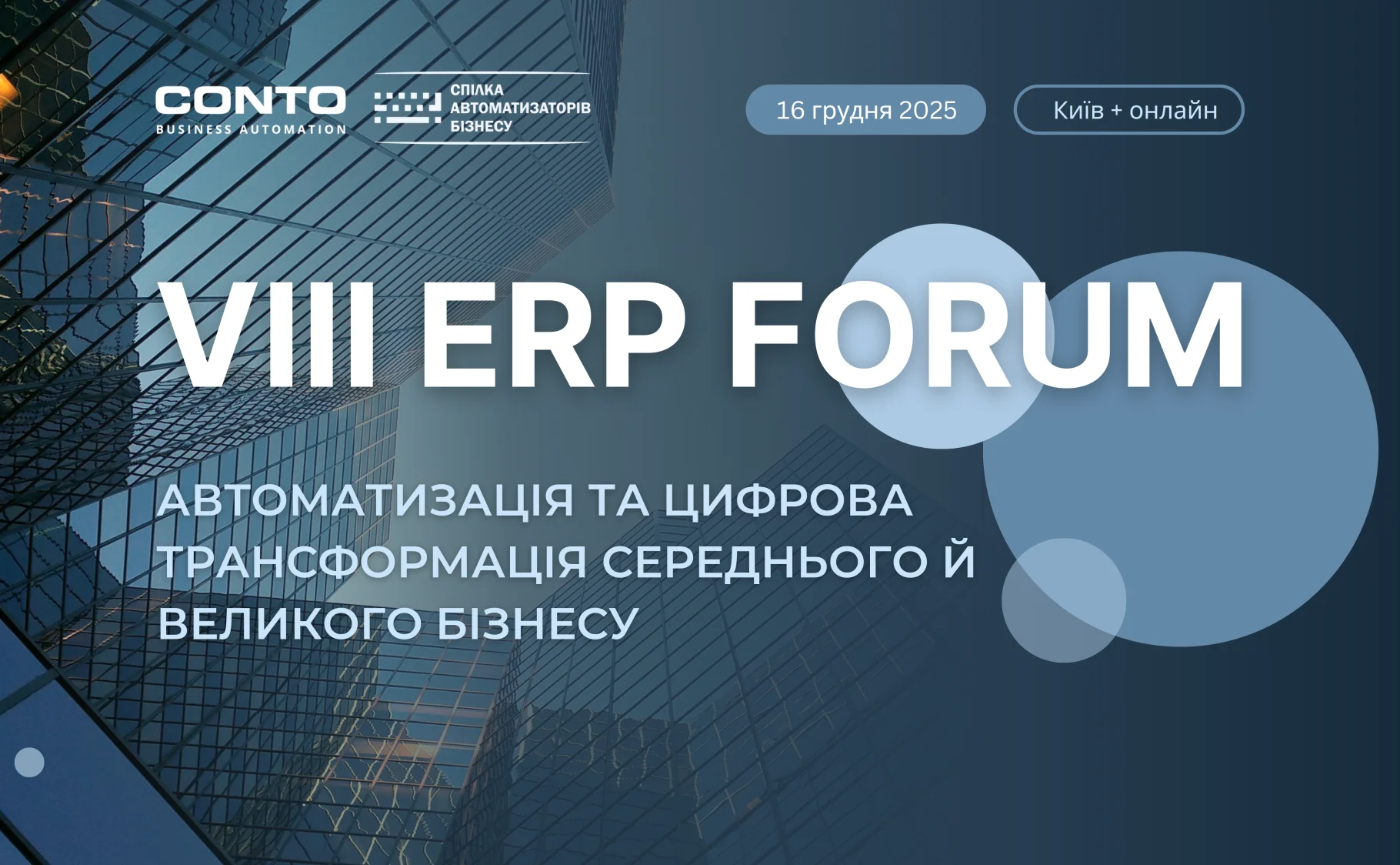 CONTO
BUSINESS AUTOMATION

СПІЛКА
АВТОМАТИЗАТОРІВ
БІЗНЕСУ

16 грудня 2025

Київ + онлайн

VIII ERP FORUM

АВТОМАТИЗАЦІЯ ТА ЦИФРОВА ТРАНСФОРМАЦІЯ СЕРЕДНЬОГО Й ВЕЛИКОГО БІЗНЕСУ